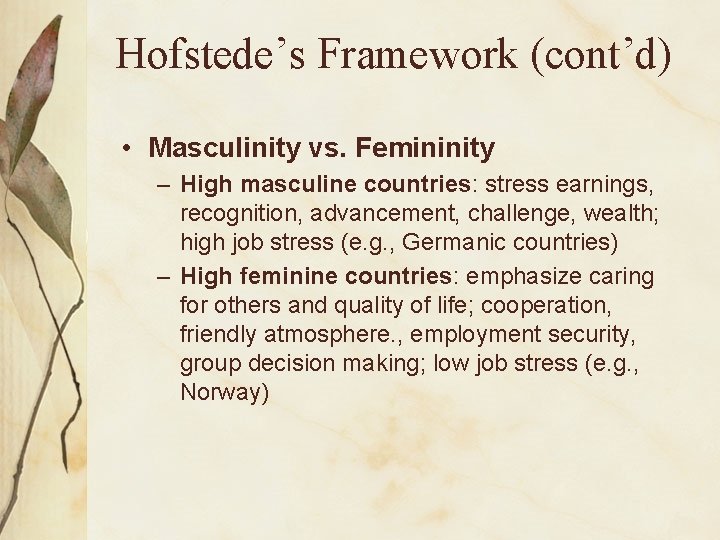 Hofstede’s Framework (cont’d)

• Masculinity vs. Femininity
– High masculine countries: stress earnings, recognition, advancement, challenge, wealth; high job stress (e.g., Germanic countries)
– High feminine countries: emphasize caring for others and quality of life; cooperation, friendly atmosphere., employment security, group decision making; low job stress (e.g., Norway)